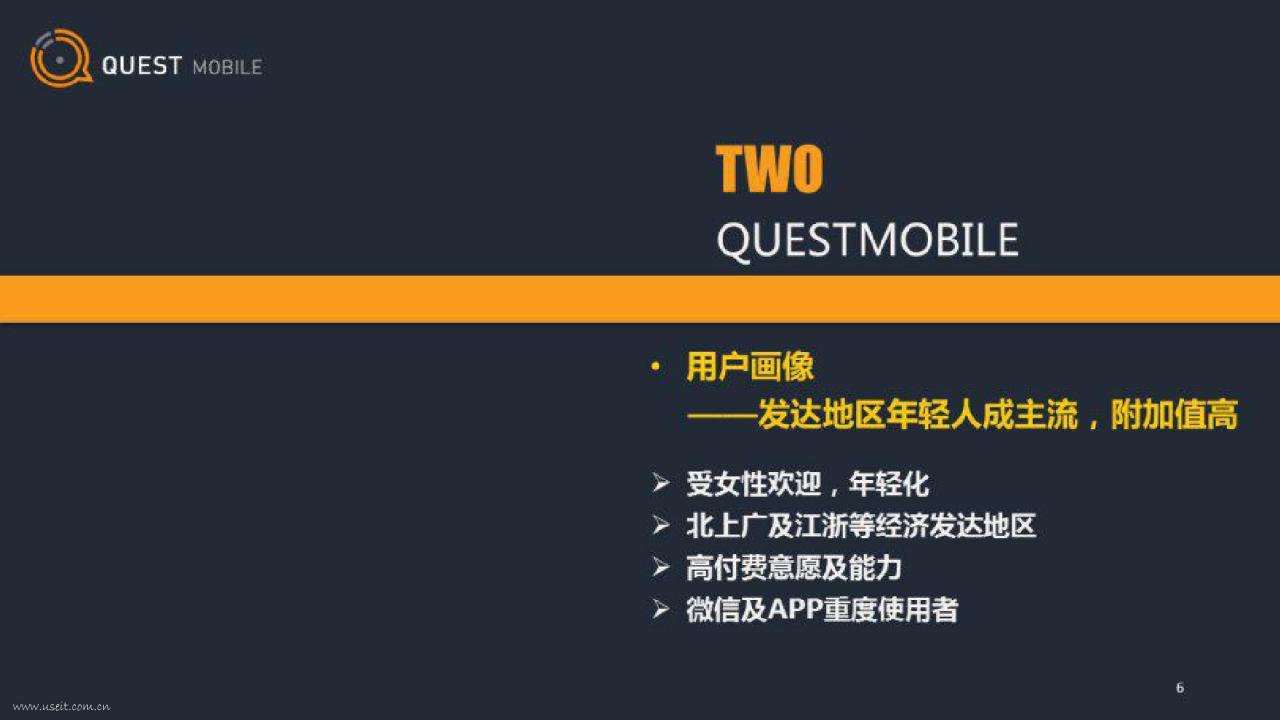 QUEST MOBILE

TWO

QUESTMOBILE

• 用户画像
——发达地区年轻人成主流，附加值高

➢ 受女性欢迎，年轻化
➢ 北上广及江浙等经济发达地区
➢ 高付费意愿及能力
➢ 微信及APP重度使用者

6

www.useit.com.cn